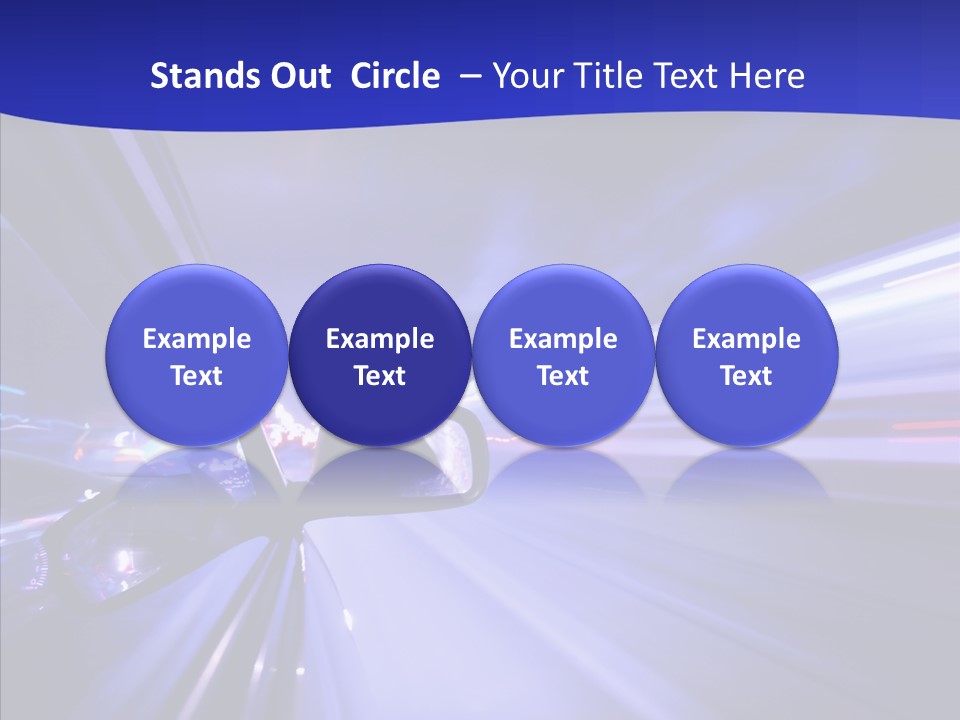 Stands Out Circle – Your Title Text Here

Example Text

Example Text

Example Text

Example Text